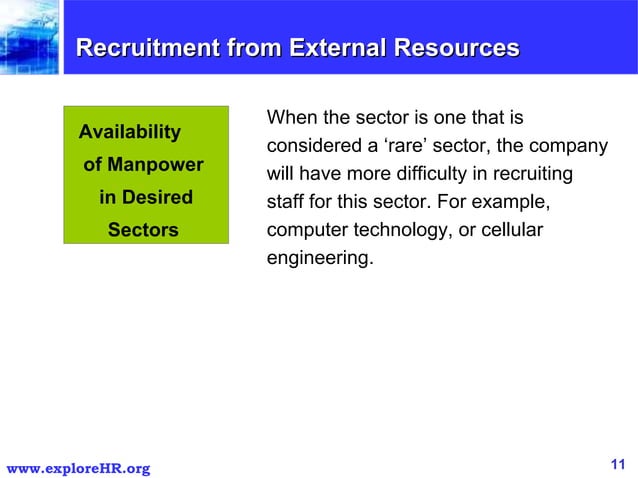 Recruitment from External Resources

Availability of Manpower in Desired Sectors

When the sector is one that is considered a ‘rare’ sector, the company will have more difficulty in recruiting staff for this sector. For example, computer technology, or cellular engineering.

www.exploreHR.org

11